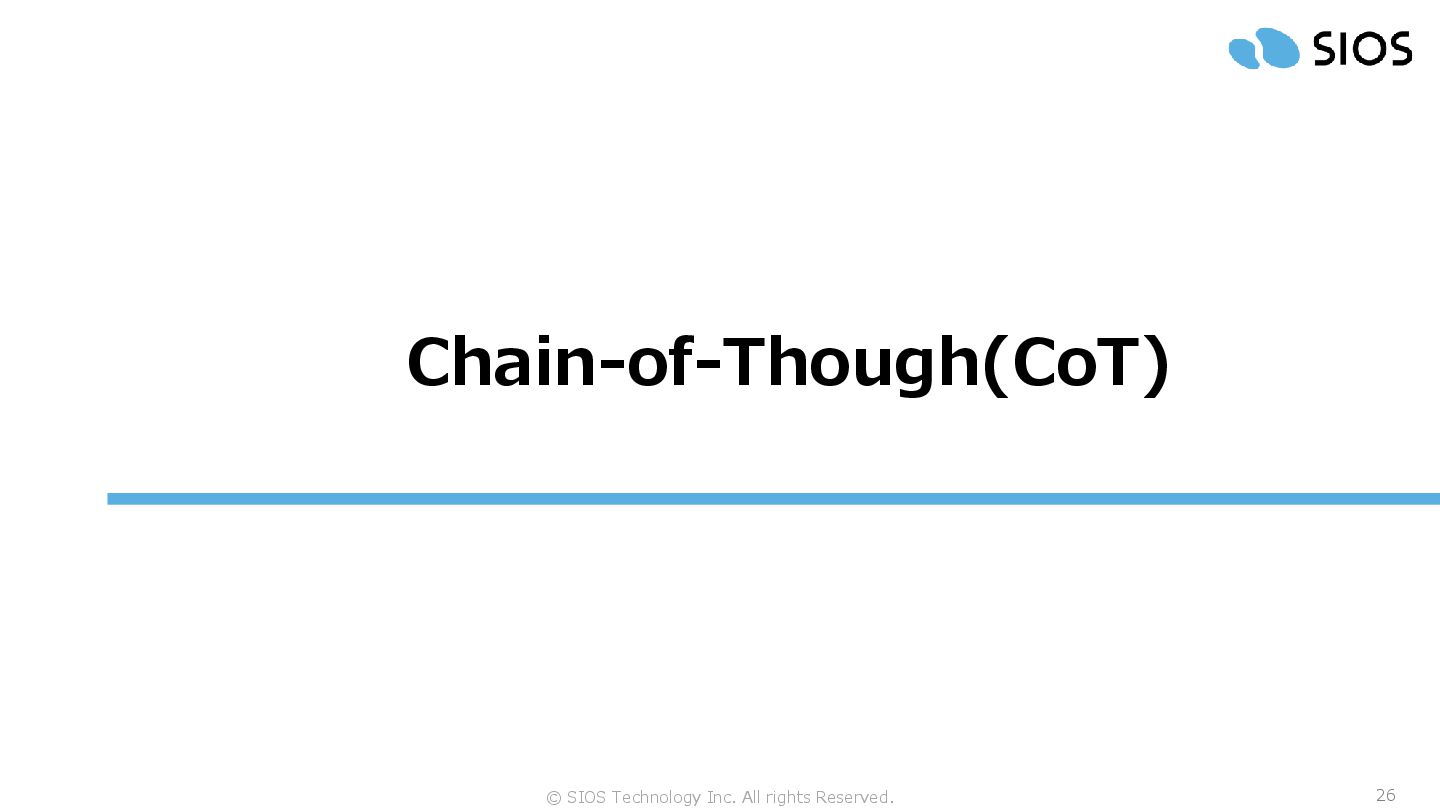 SIOS

Chain-of-Though(CoT)

© SIOS Technology Inc. All rights Reserved.

26